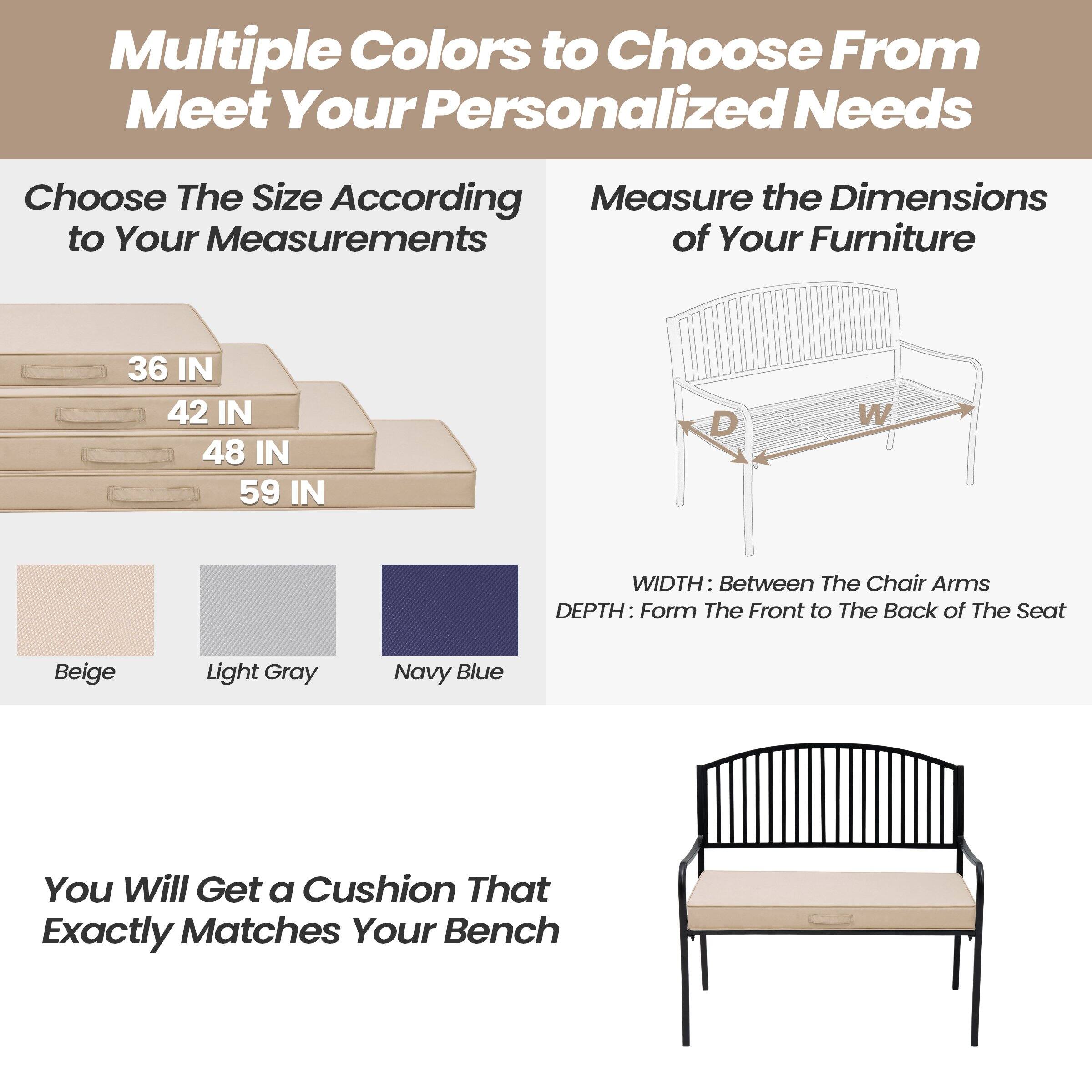 Multiple Colors to Choose From
Meet Your Personalized Needs

Choose The Size According to Your Measurements

36 IN
42 IN
48 IN
59 IN

Beige
Light Gray
Navy Blue

Measure the Dimensions of Your Furniture

D
W

WIDTH : Between The Chair Arms
DEPTH : Form The Front to The Back of The Seat

You Will Get a Cushion That Exactly Matches Your Bench